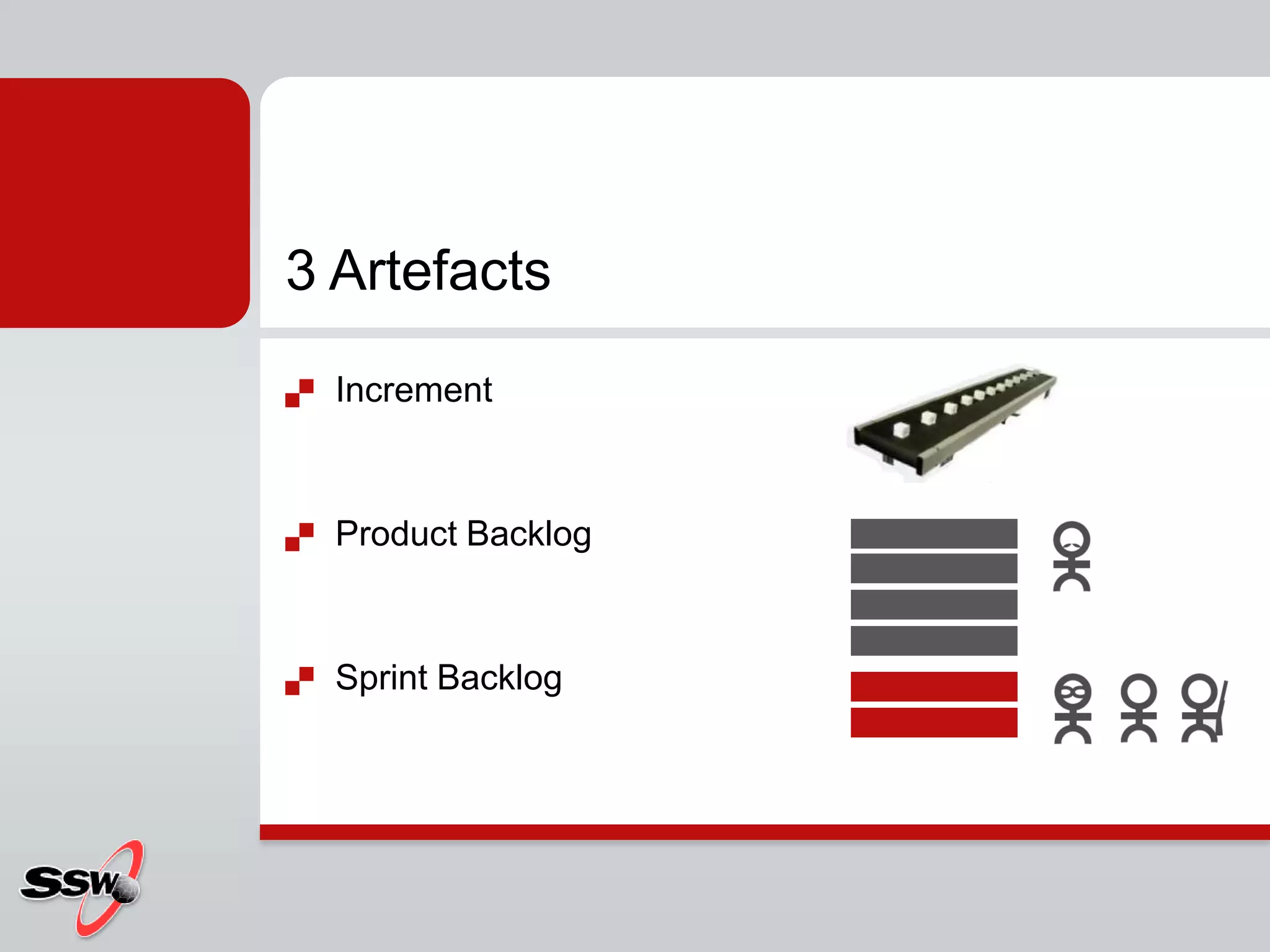 3 Artefacts

Increment

Product Backlog

Sprint Backlog

SSW